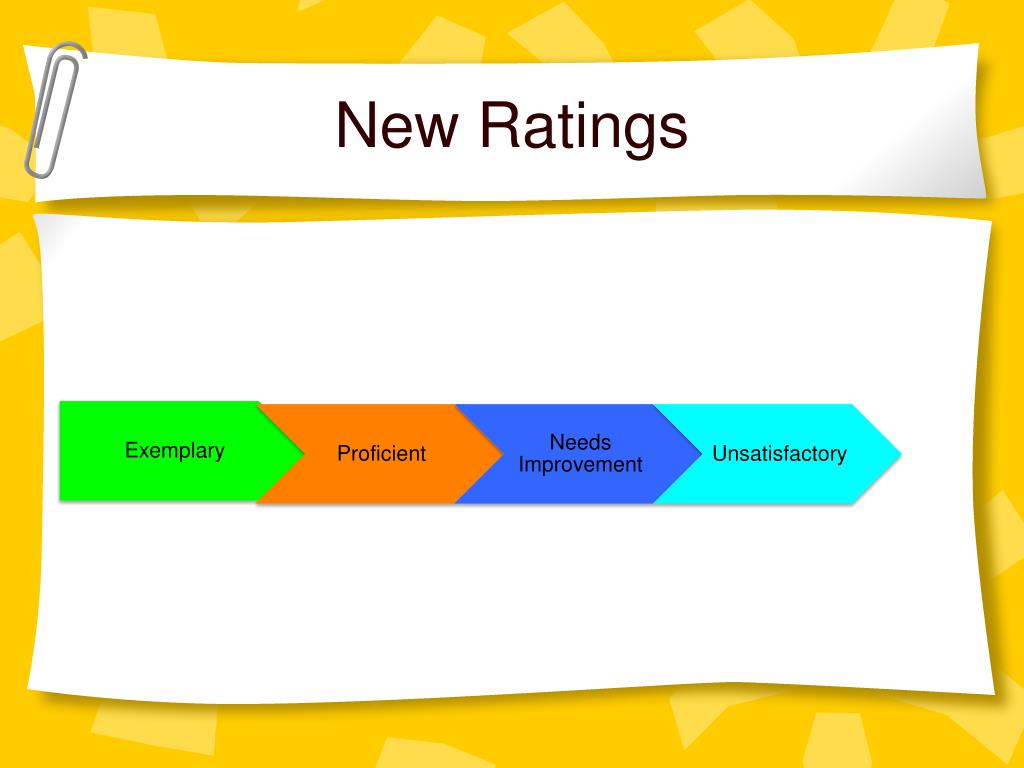 New Ratings

Exemplary

Proficient

Needs Improvement

Unsatisfactory